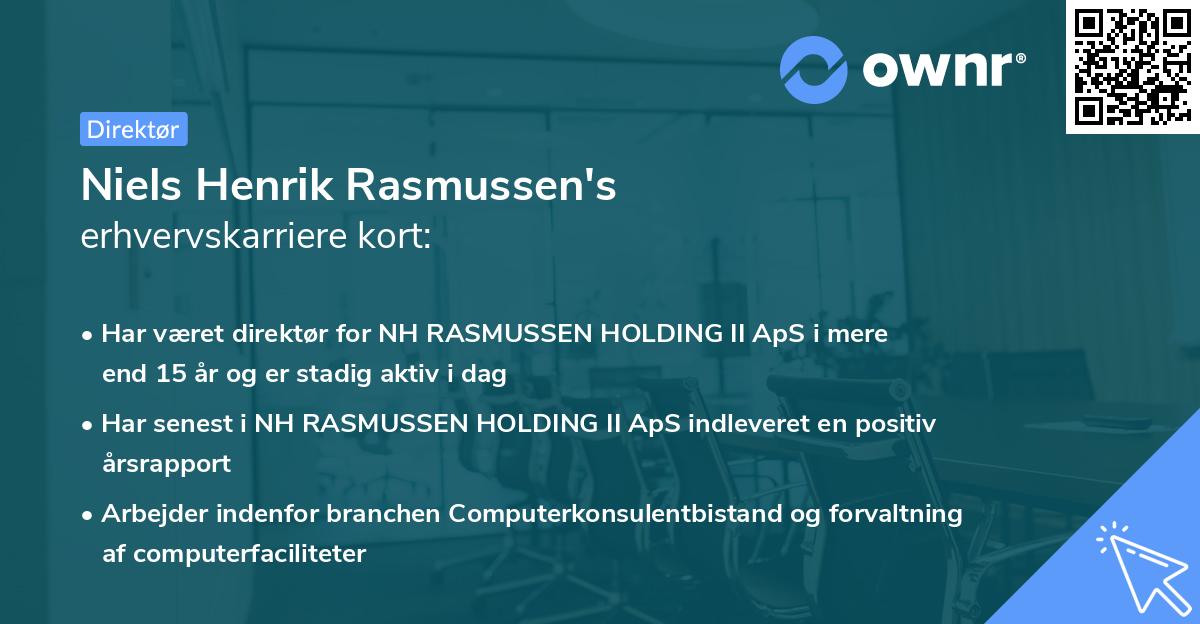 ownr®

Direktør

Niels Henrik Rasmussen's
erhvervskarriere kort:

• Har været direktør for NH RASMUSSEN HOLDING II ApS i mere end 15 år og er stadig aktiv i dag

• Har senest i NH RASMUSSEN HOLDING II ApS indleveret en positiv årsrapport

• Arbejder indenfor branchen Computerkonsulentbistand og forvaltning af computerfaciliteter